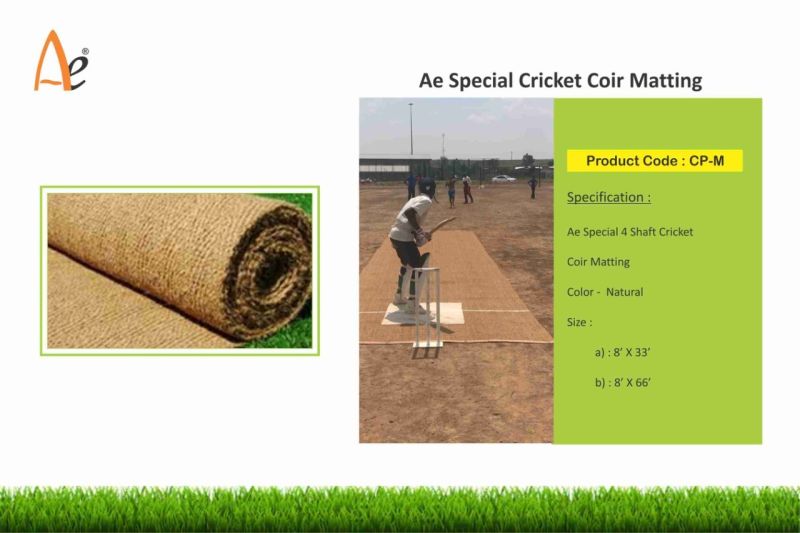 Ae®

Ae Special Cricket Coir Matting

Product Code : CP-M

Specification :

Ae Special 4 Shaft Cricket Coir Matting

Color - Natural

Size :

a) : 8' X 33'

b) : 8' X 66'